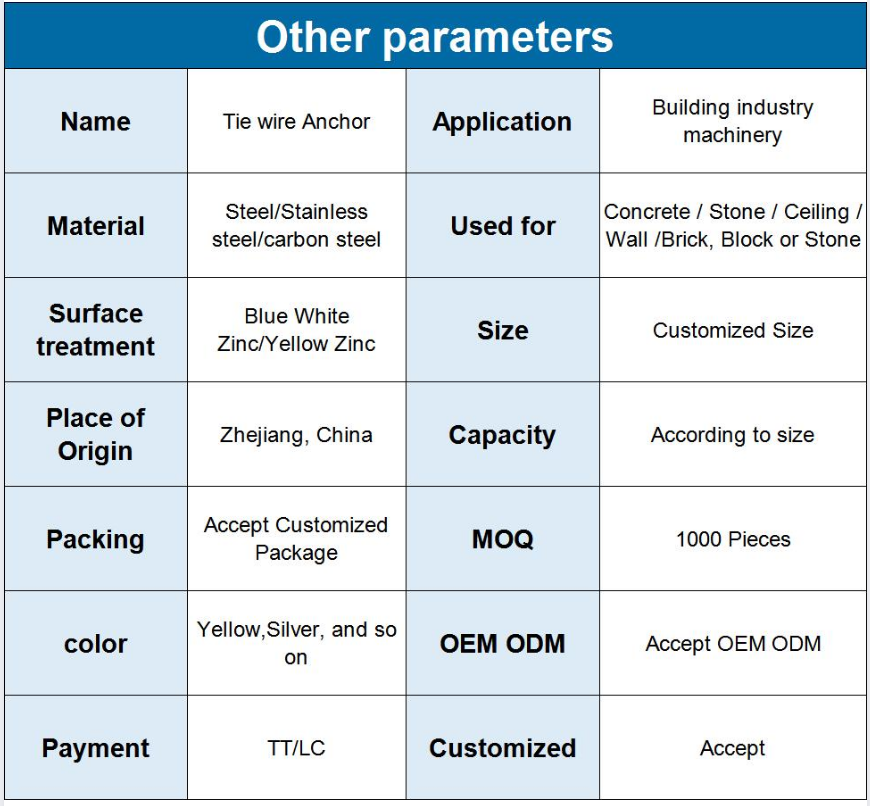 Other parameters

| Name | Tie wire Anchor | Application | Building industry machinery |
|---|---|---|---|
| Material | Steel/Stainless steel/carbon steel | Used for | Concrete / Stone / Ceiling / Wall /Brick, Block or Stone |
| Surface treatment | Blue White Zinc/Yellow Zinc | Size | Customized Size |
| Place of Origin | Zhejiang, China | Capacity | According to size |
| Packing | Accept Customized Package | MOQ | 1000 Pieces |
| color | Yellow,Silver, and so on | OEM ODM | Accept OEM ODM |
| Payment | TT/LC | Customized | Accept |